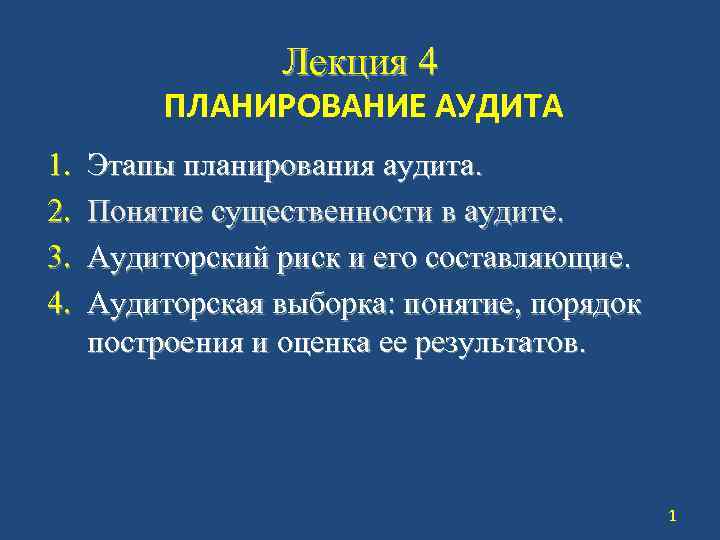 Лекция 4
ПЛАНИРОВАНИЕ АУДИТА

1. Этапы планирования аудита.
2. Понятие существенности в аудите.
3. Аудиторский риск и его составляющие.
4. Аудиторская выборка: понятие, порядок построения и оценка ее результатов.

1